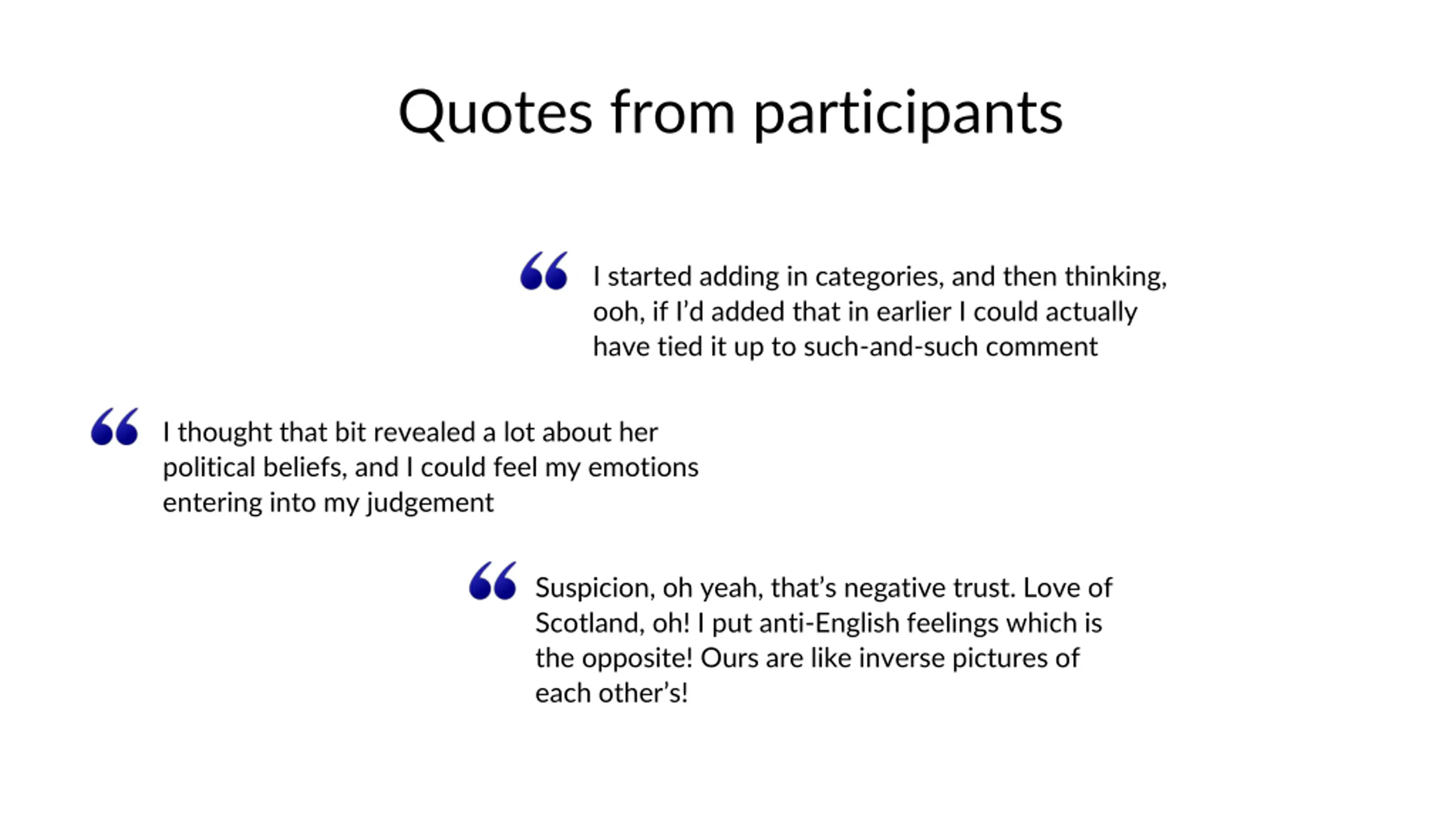 Quotes from participants

“ I started adding in categories, and then thinking, ooh, if I’d added that in earlier I could actually have tied it up to such-and-such comment

“ I thought that bit revealed a lot about her political beliefs, and I could feel my emotions entering into my judgement

“ Suspicion, oh yeah, that’s negative trust. Love of Scotland, oh! I put anti-English feelings which is the opposite! Ours are like inverse pictures of each other’s!